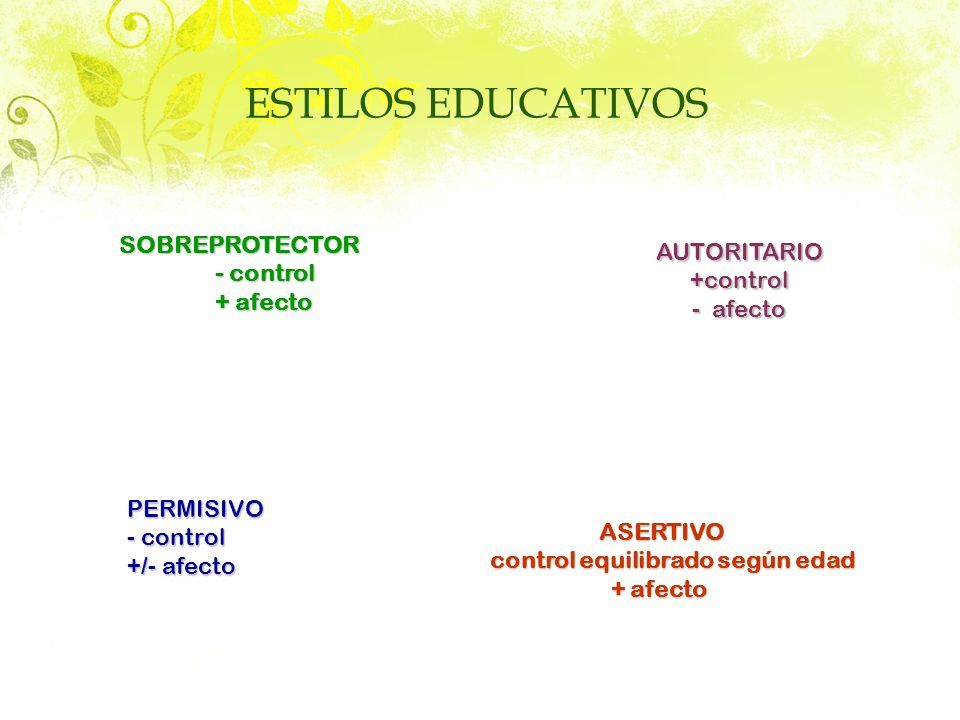 ESTILOS EDUCATIVOS

SOBREPROTECTOR
- control
+ afecto

AUTORITARIO
+control
- afecto

PERMISIVO
- control
+/- afecto

ASERTIVO
control equilibrado según edad
+ afecto